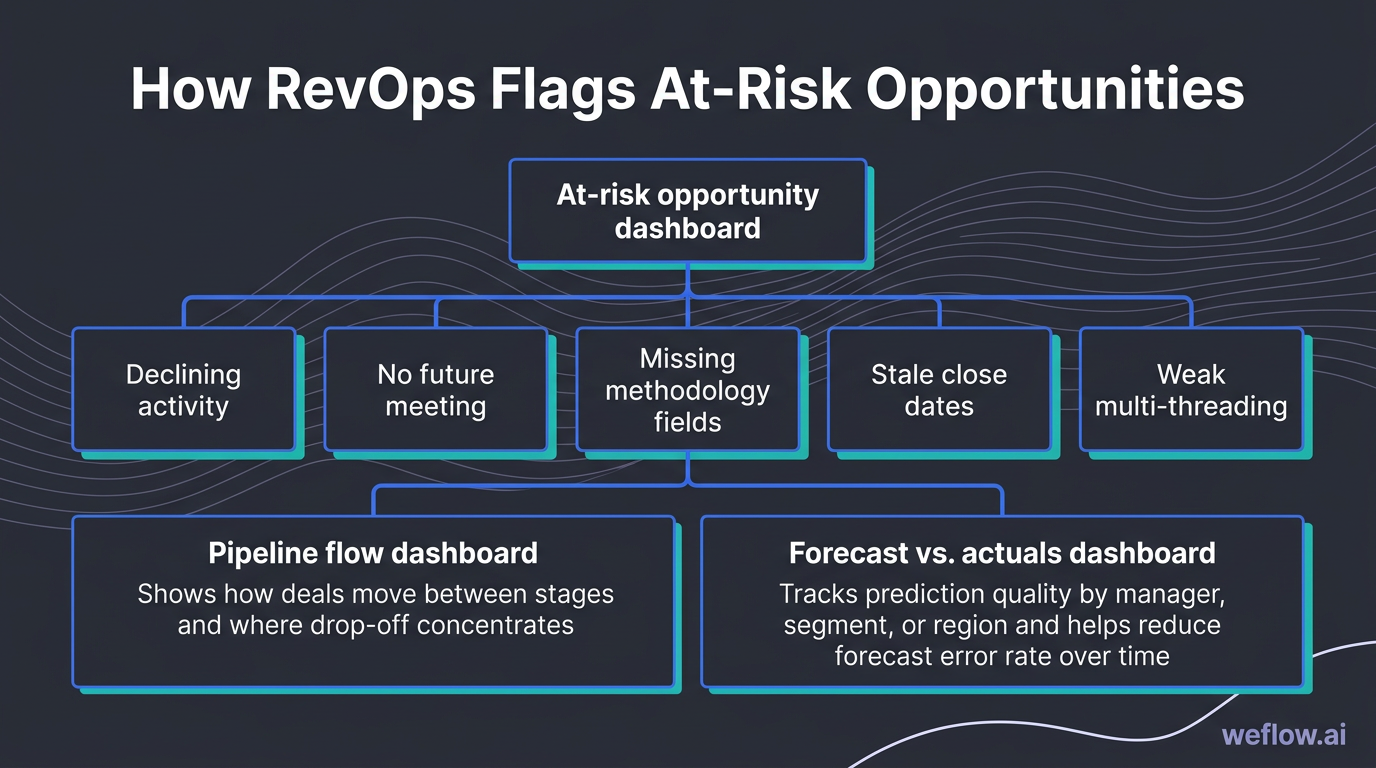 How RevOps Flags At-Risk Opportunities

At-risk opportunity dashboard

Declining activity

No future meeting

Missing methodology fields

Stale close dates

Weak multi-threading

Pipeline flow dashboard
Shows how deals move between stages and where drop-off concentrates

Forecast vs. actuals dashboard
Tracks prediction quality by manager, segment, or region and helps reduce forecast error rate over time

weflow.ai